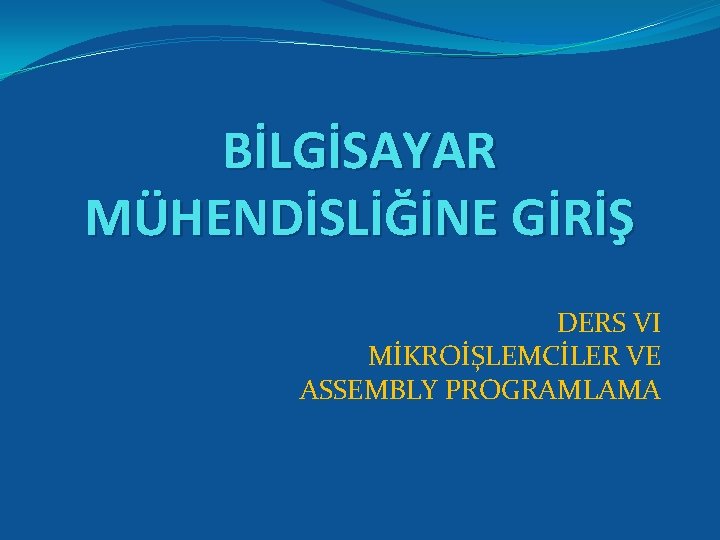 BİLGİSAYAR MÜHENDİSLİĞİNE GİRİŞ

DERS VI
MİKROİŞLEMCİLER VE
ASSEMBLY PROGRAMLAMA